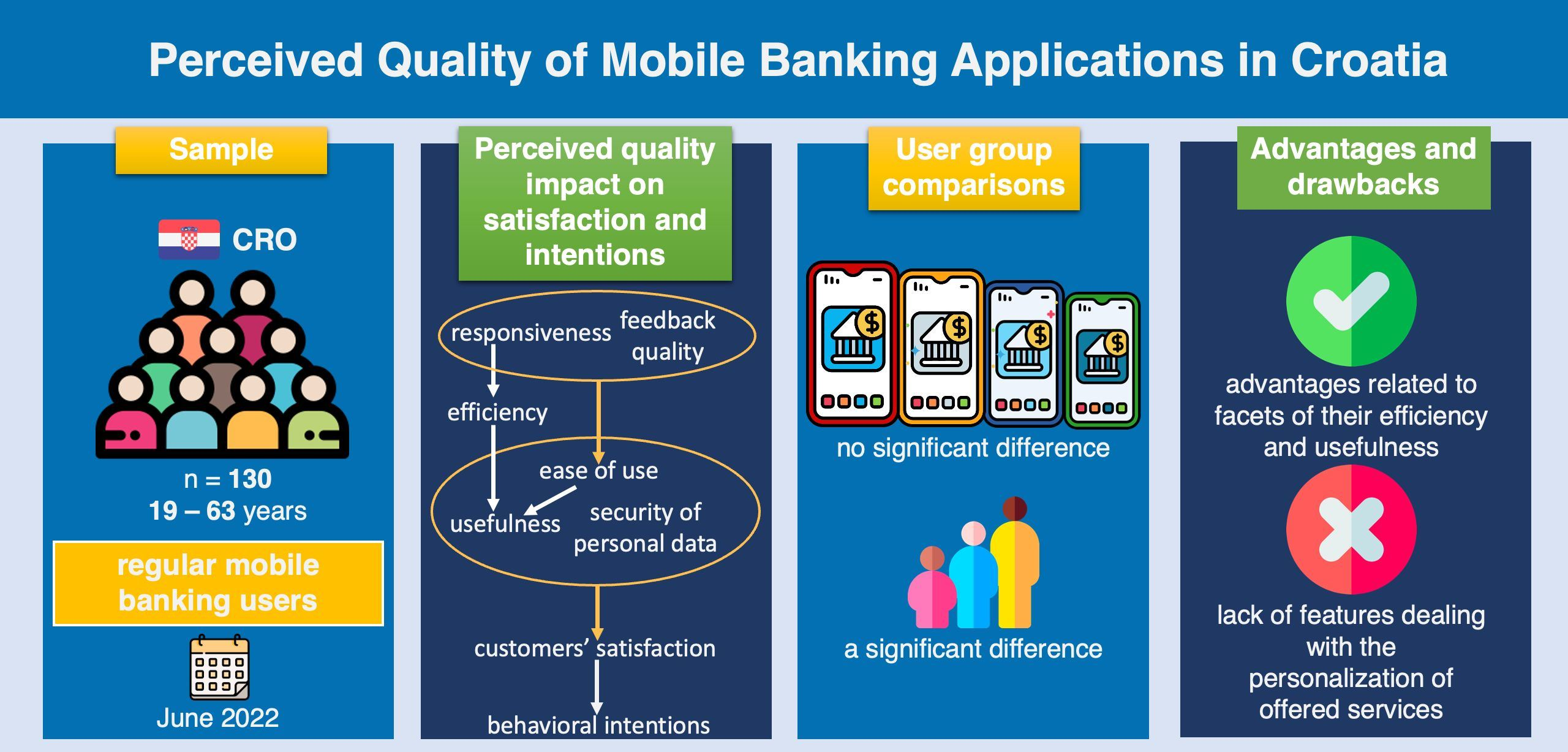 Perceived Quality of Mobile Banking Applications in Croatia

Sample

CRO

n = 130
19 – 63 years

regular mobile banking users

June 2022

Perceived quality impact on satisfaction and intentions

responsiveness

feedback quality

efficiency

ease of use

usefulness

security of personal data

customers' satisfaction

behavioral intentions

User group comparisons

no significant difference

a significant difference

Advantages and drawbacks

advantages related to facets of their efficiency and usefulness

lack of features dealing with the personalization of offered services